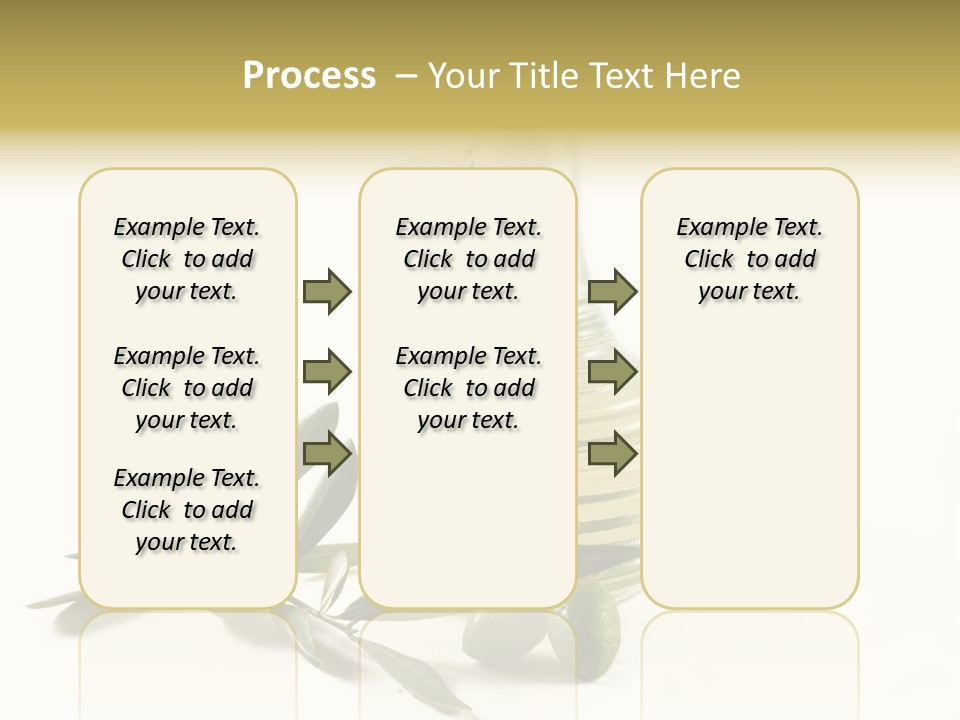 Process – Your Title Text Here

Example Text. Click to add your text.

Example Text. Click to add your text.

Example Text. Click to add your text.

Example Text. Click to add your text.

Example Text. Click to add your text.

Example Text. Click to add your text.